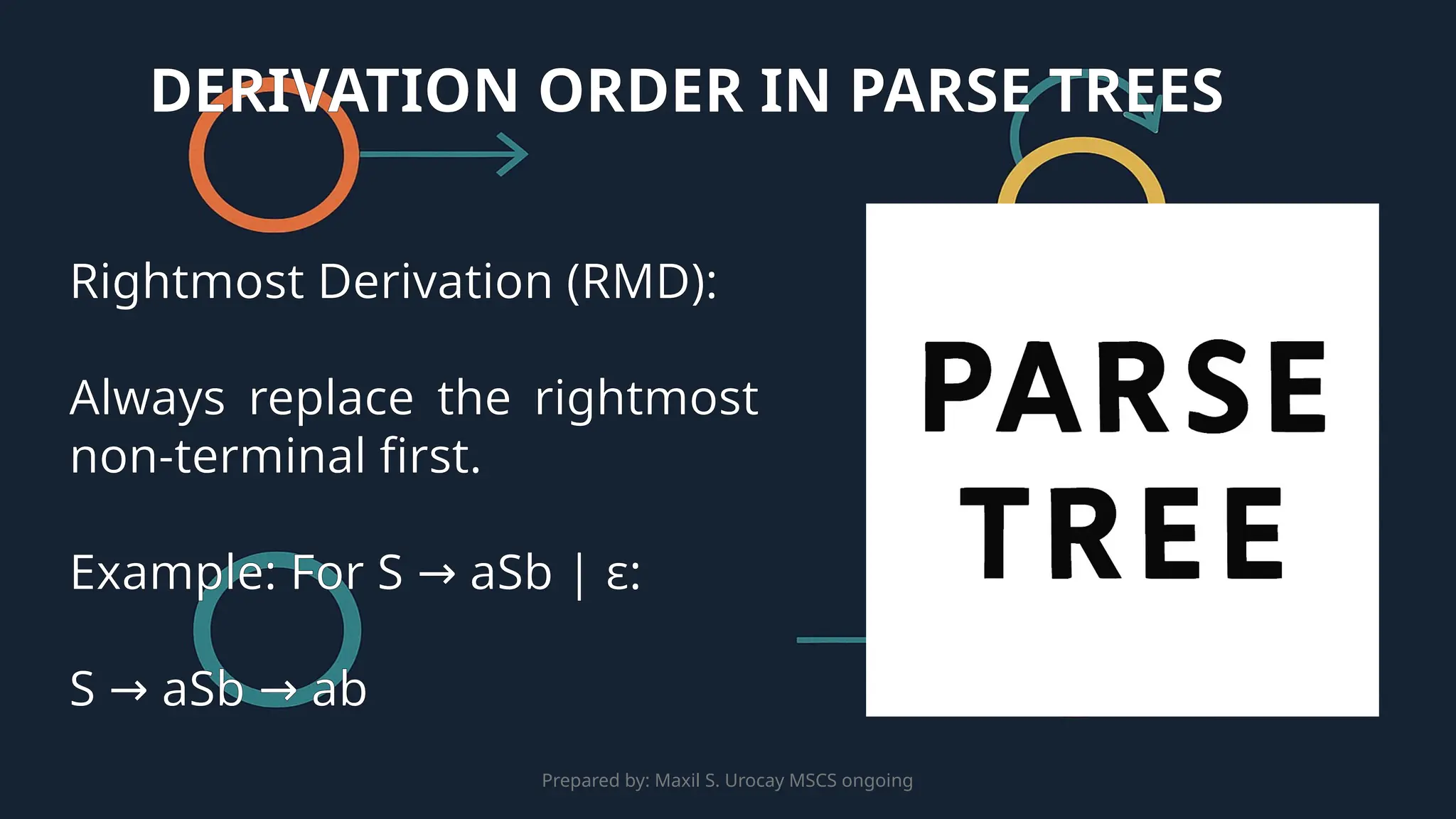 DERIVATION ORDER IN PARSE TREES

Rightmost Derivation (RMD):

Always replace the rightmost non-terminal first.

Example: For S → aSb | ε:

S → aSb → ab

PARSE TREE

Prepared by: Maxil S. Urocay MSCS ongoing